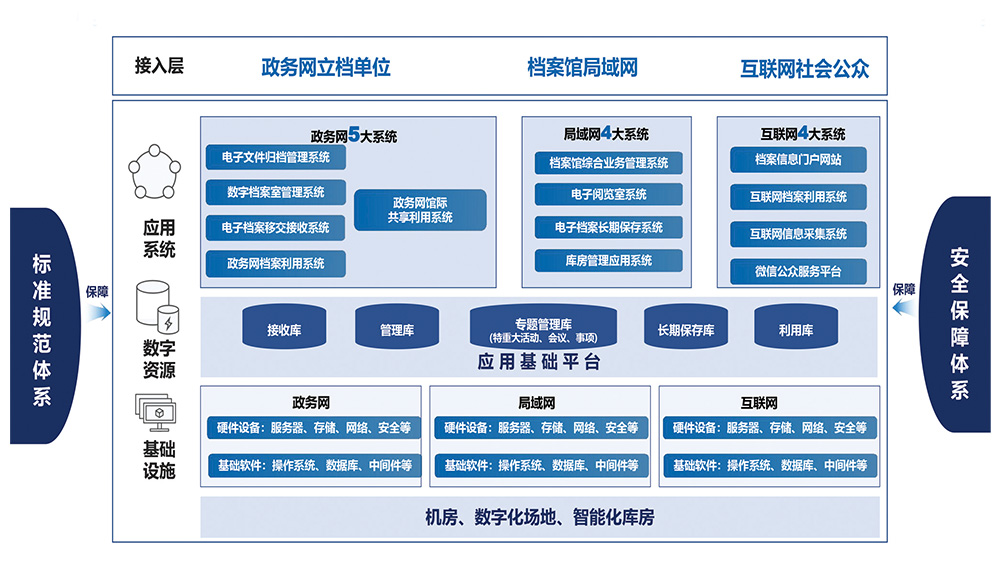 接入层　政务网立档单位　档案馆局域网　互联网社会公众

标准规范体系

保障

应用系统

数字资源

基础设施

政务网5大系统

电子文件归档管理系统

数字档案室管理系统

电子档案移交接收系统

政务网档案利用系统

政务网馆际共享利用系统

局域网4大系统

档案馆综合业务管理系统

电子阅览室系统

电子档案长期保存系统

库房管理应用系统

互联网4大系统

档案信息门户网站

互联网档案利用系统

互联网信息采集系统

微信公众服务平台

接收库　管理库　专题管理库 (特重大活动、会议、事项)　长期保存库　利用库

应用基础平台

政务网

硬件设备：服务器、存储、网络、安全等

基础软件：操作系统、数据库、中间件等

局域网

硬件设备：服务器、存储、网络、安全等

基础软件：操作系统、数据库、中间件等

互联网

硬件设备：服务器、存储、网络、安全等

基础软件：操作系统、数据库、中间件等

机房、数字化场地、智能化库房

保障

安全保障体系